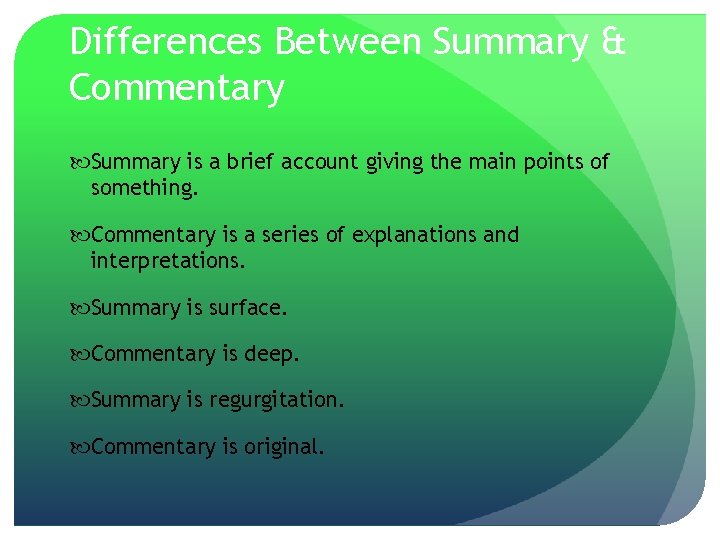 Differences Between Summary & Commentary

Summary is a brief account giving the main points of something.

Commentary is a series of explanations and interpretations.

Summary is surface.

Commentary is deep.

Summary is regurgitation.

Commentary is original.